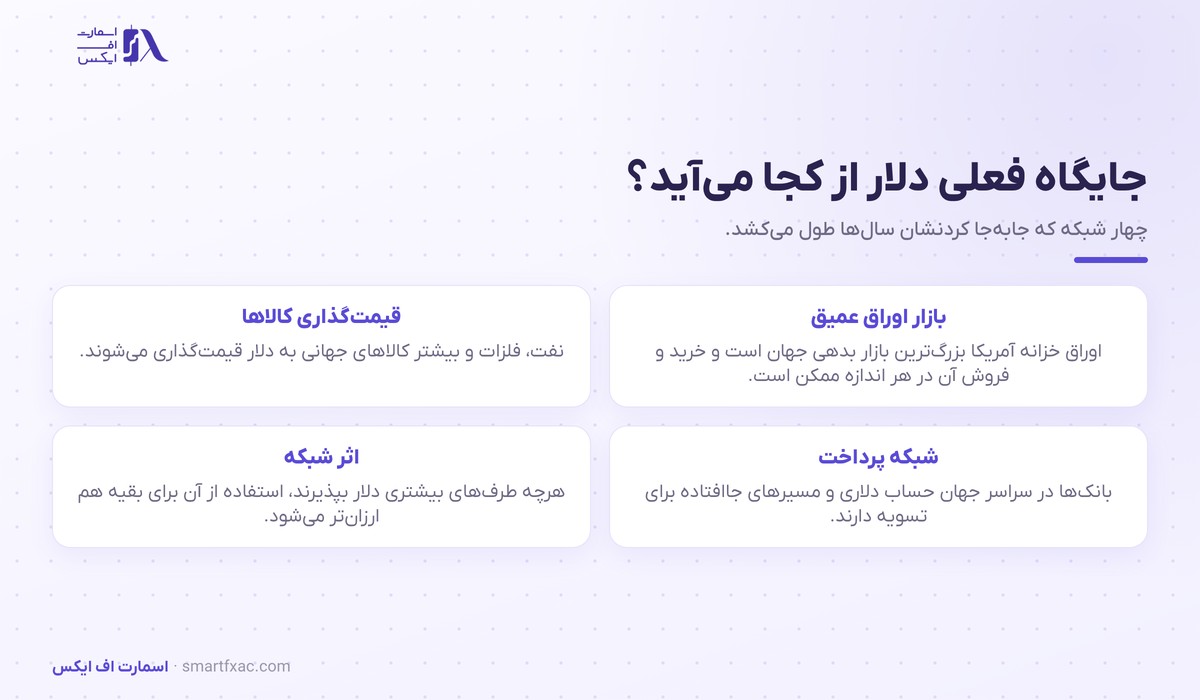 اسمارت
اف
ایکس

جایگاه فعلی دلار از کجا می‌آید؟

چهار شبکه که جابه‌جا کردنشان سال‌ها طول می‌کشد.

بازار اوراق عمیق
اوراق خزانه آمریکا بزرگ‌ترین بازار بدهی جهان است و خرید و فروش آن در هر اندازه ممکن است.

قیمت‌گذاری کالاها
نفت، فلزات و بیشتر کالاهای جهانی به دلار قیمت‌گذاری می‌شوند.

شبکه پرداخت
بانک‌ها در سراسر جهان حساب دلاری و مسیرهای جاافتاده برای تسویه دارند.

اثر شبکه
هرچه طرف‌های بیشتری دلار بپذیرند، استفاده از آن برای بقیه هم ارزان‌تر می‌شود.

اسمارت اف ایکس · smartfxac.com